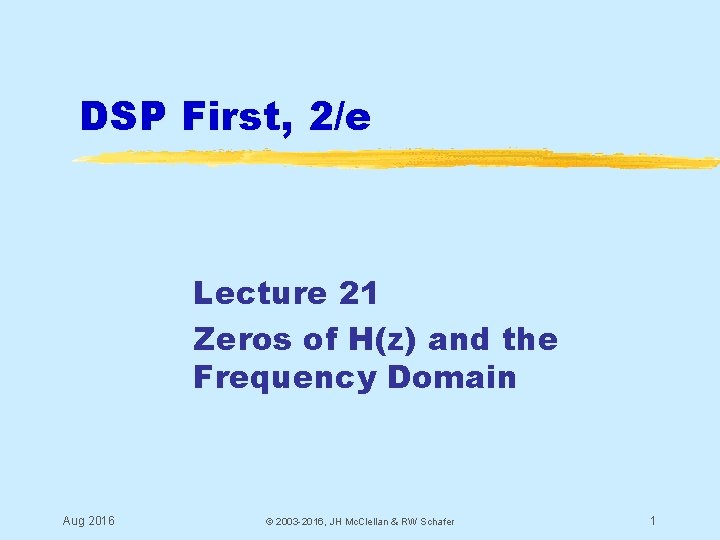 DSP First, 2/e

Lecture 21

Zeros of H(z) and the Frequency Domain

Aug 2016

© 2003-2016, JH McClellan & RW Schafer

1